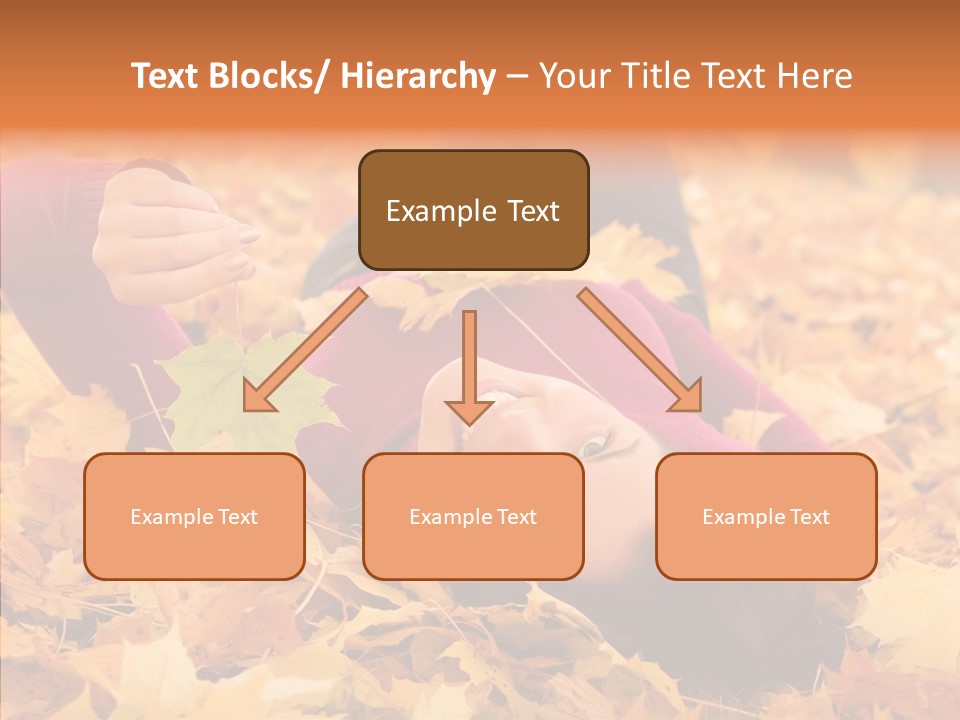 Text Blocks/ Hierarchy – Your Title Text Here

Example Text

Example Text

Example Text

Example Text